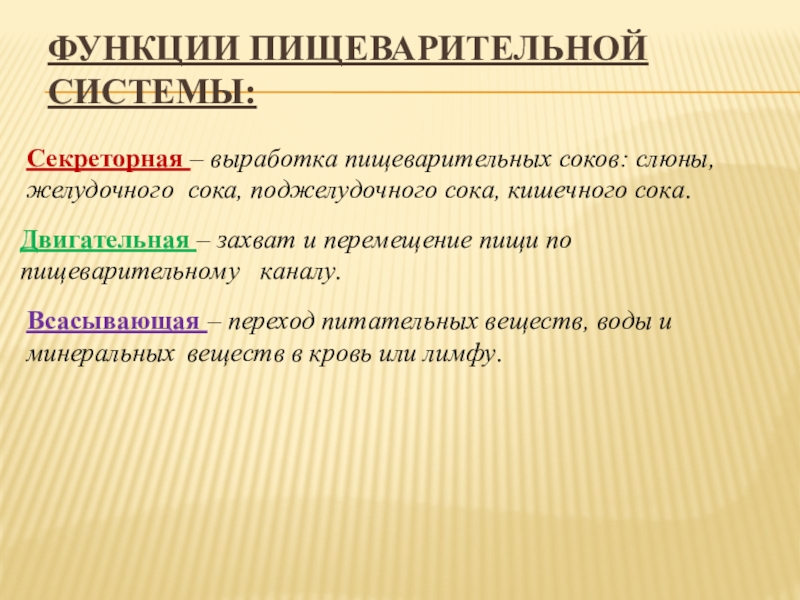 ФУНКЦИИ ПИЩЕВАРИТЕЛЬНОЙ СИСТЕМЫ:

Секреторная – выработка пищеварительных соков: слюны, желудочного сока, поджелудочного сока, кишечного сока.

Двигательная – захват и перемещение пищи по пищеварительному каналу.

Всасывающая – переход питательных веществ, воды и минеральных веществ в кровь или лимфу.